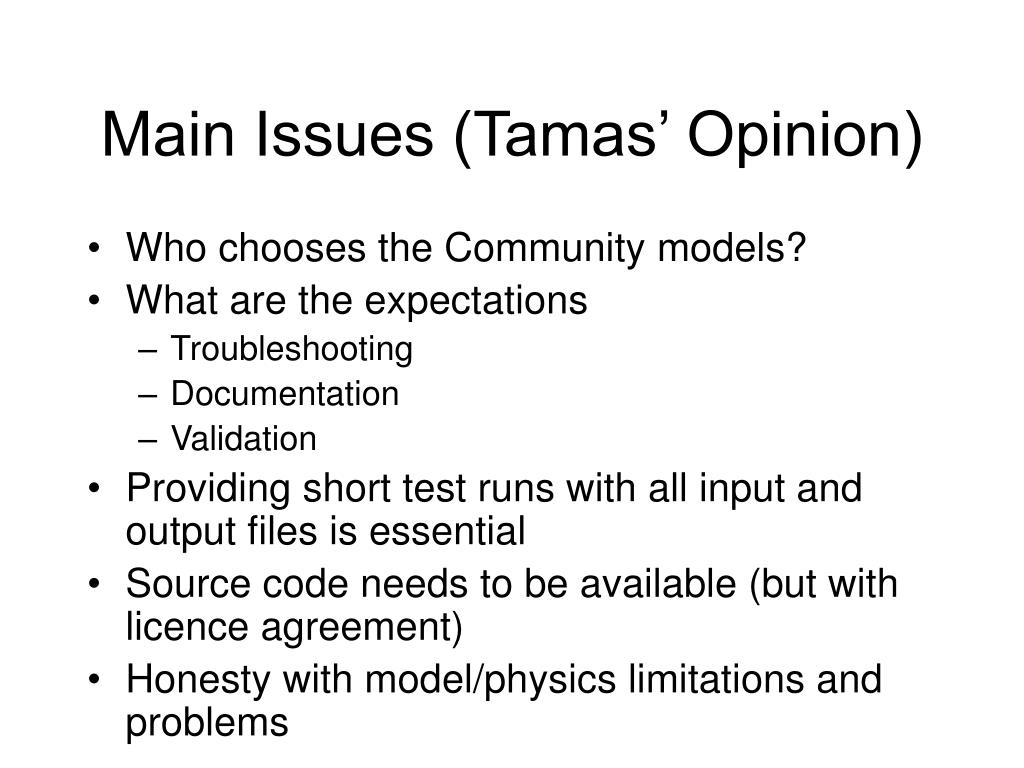 Main Issues (Tamas’ Opinion)

• Who chooses the Community models?
• What are the expectations
– Troubleshooting
– Documentation
– Validation
• Providing short test runs with all input and output files is essential
• Source code needs to be available (but with licence agreement)
• Honesty with model/physics limitations and problems